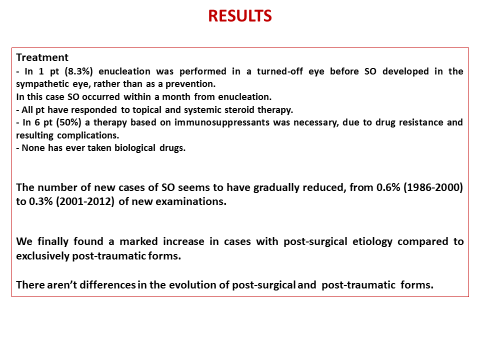 RESULTS

Treatment
- In 1 pt (8.3%) enucleation was performed in a turned-off eye before SO developed in the sympathetic eye, rather than as a prevention.
In this case SO occurred within a month from enucleation.
- All pt have responded to topical and systemic steroid therapy.
- In 6 pt (50%) a therapy based on immunosuppressants was necessary, due to drug resistance and resulting complications.
- None has ever taken biological drugs.

The number of new cases of SO seems to have gradually reduced, from 0.6% (1986-2000) to 0.3% (2001-2012) of new examinations.

We finally found a marked increase in cases with post-surgical etiology compared to exclusively post-traumatic forms.

There aren't differences in the evolution of post-surgical and post-traumatic forms.